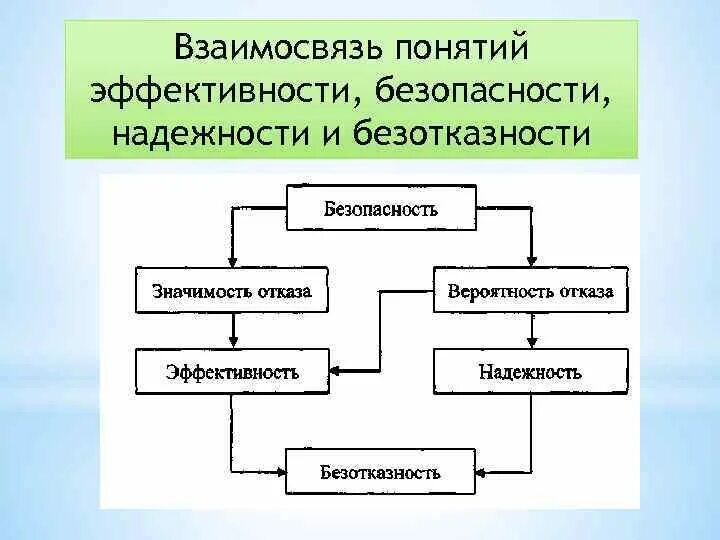 Взаимосвязь понятий эффективности, безопасности, надежности и безотказности

Безопасность

Значимость отказа

Вероятность отказа

Эффективность

Надежность

Безотказность